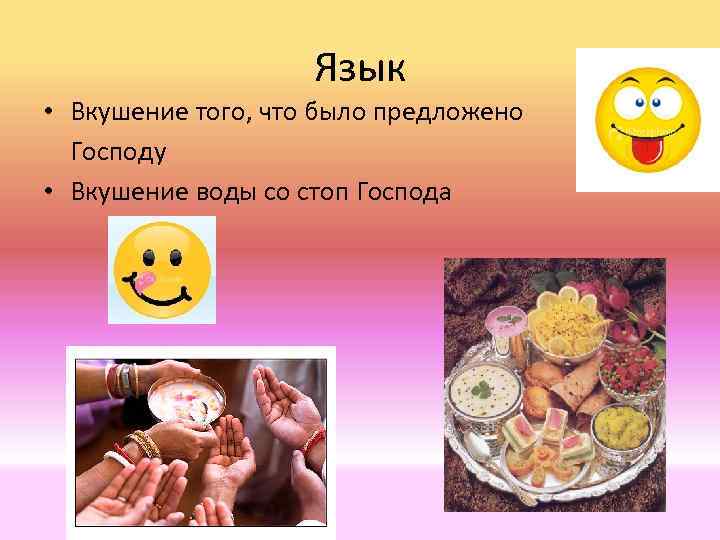 Язык

• Вкушение того, что было предложено Господу
• Вкушение воды со стоп Господа